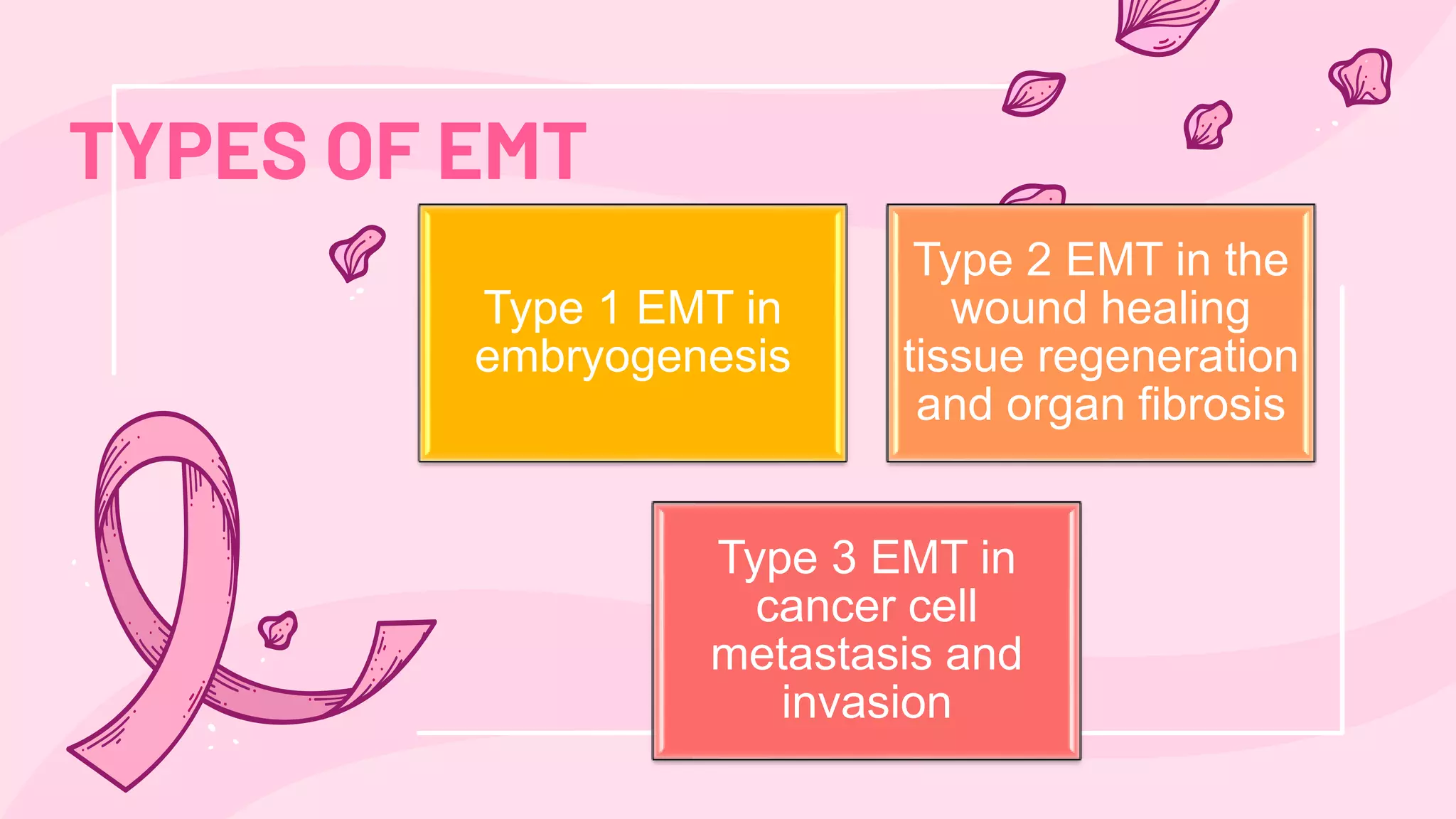 TYPES OF EMT

Type 1 EMT in embryogenesis

Type 2 EMT in the wound healing tissue regeneration and organ fibrosis

Type 3 EMT in cancer cell metastasis and invasion